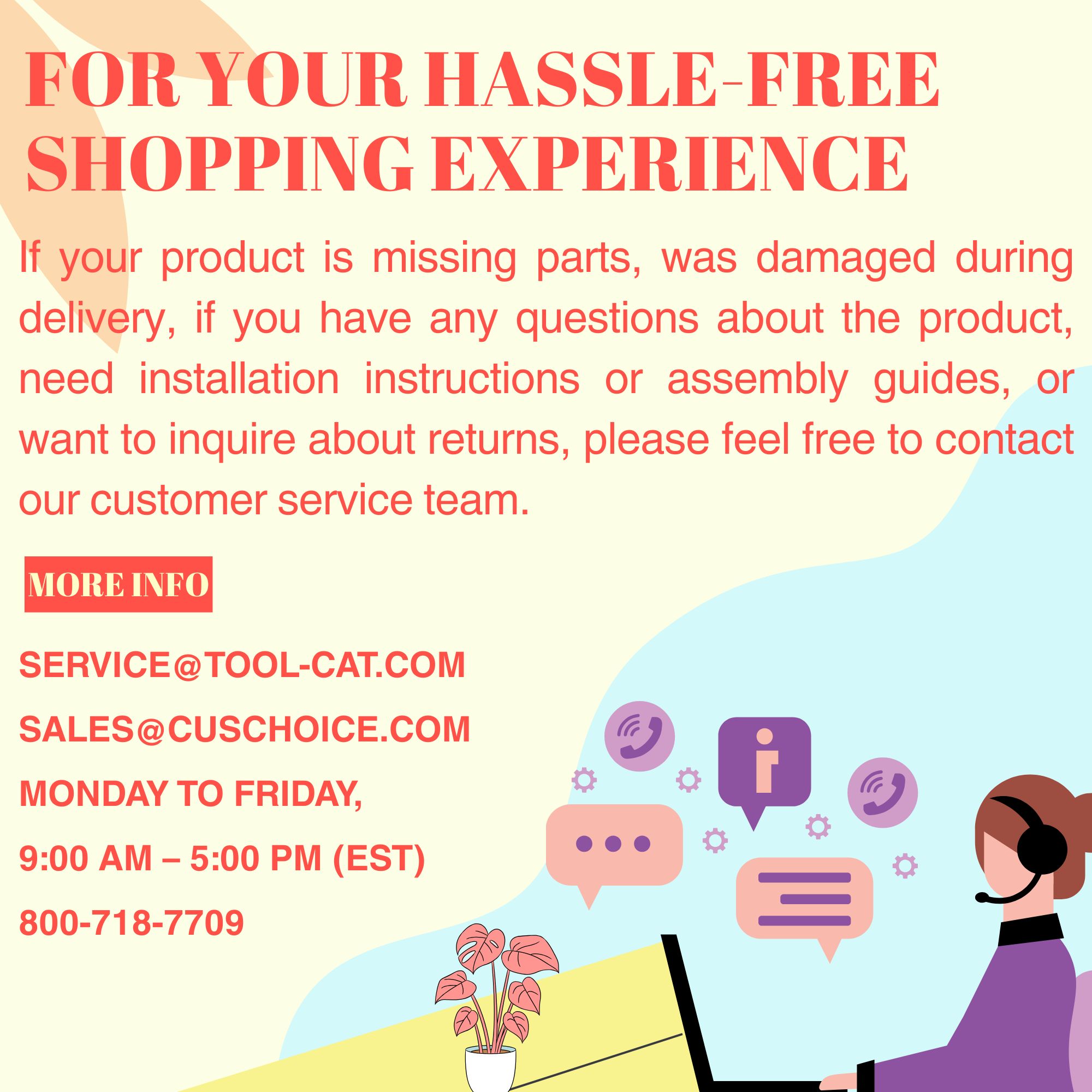 FOR YOUR HASSLE-FREE SHOPPING EXPERIENCE

If your product is missing parts, was damaged during delivery, if you have any questions about the product, need installation instructions or assembly guides, or want to inquire about returns, please feel free to contact our customer service team.

MORE INFO

SERVICE@TOOL-CAT.COM

SALES@CUSCHOICE.COM

MONDAY TO FRIDAY,

9:00 AM – 5:00 PM (EST)

800-718-7709